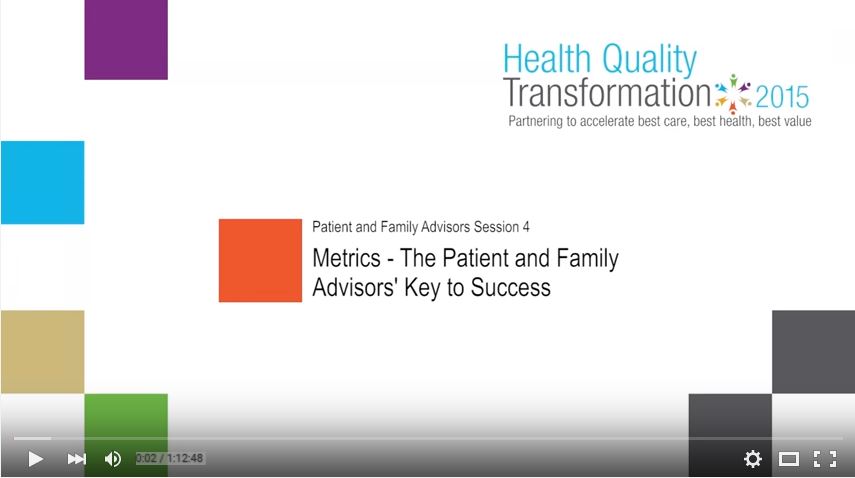 Health Quality Transformation 2015
Partnering to accelerate best care, best health, best value

Patient and Family Advisors Session 4
Metrics - The Patient and Family Advisors' Key to Success

0:02 / 1:12:48